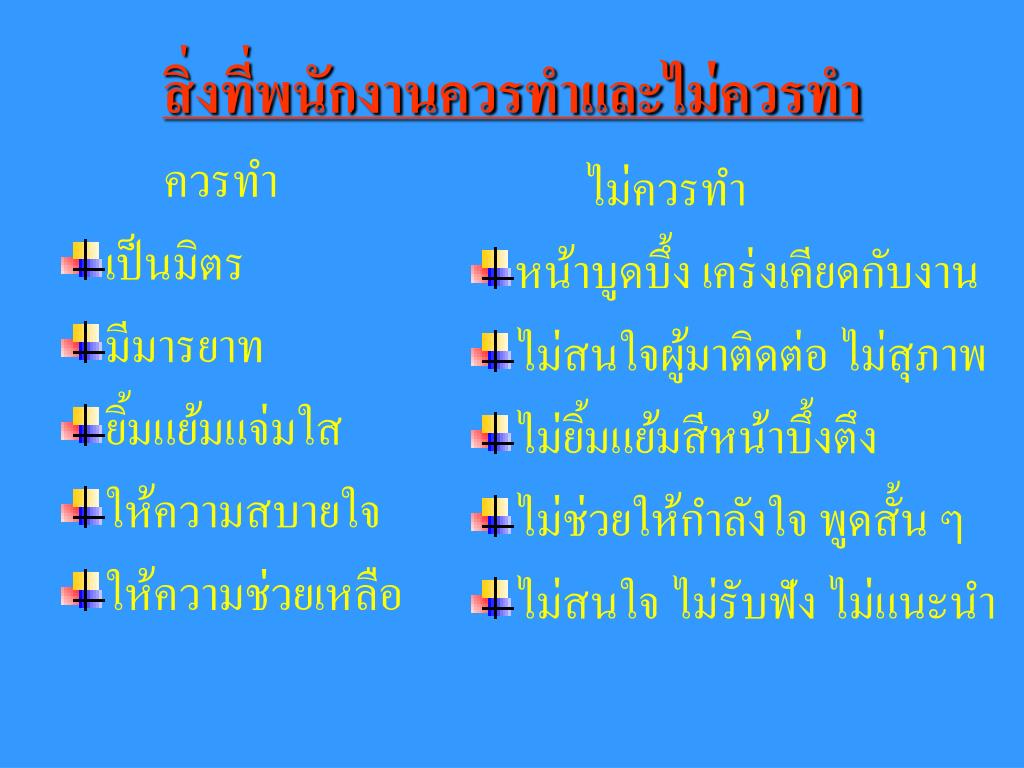 สิ่งที่พนักงานควรทำและไม่ควรทำ

ควรทำ

เป็นมิตร

มีมารยาท

ยิ้มแย้มแจ่มใส

ให้ความสบายใจ

ให้ความช่วยเหลือ

ไม่ควรทำ

หน้าบูดบึ้ง เคร่งเคียดกับงาน

ไม่สนใจผู้มาติดต่อ ไม่สุภาพ

ไม่ยิ้มแย้มสีหน้าบึ้งตึง

ไม่ช่วยให้กำลังใจ พูดสั้น ๆ

ไม่สนใจ ไม่รับฟัง ไม่แนะนำ